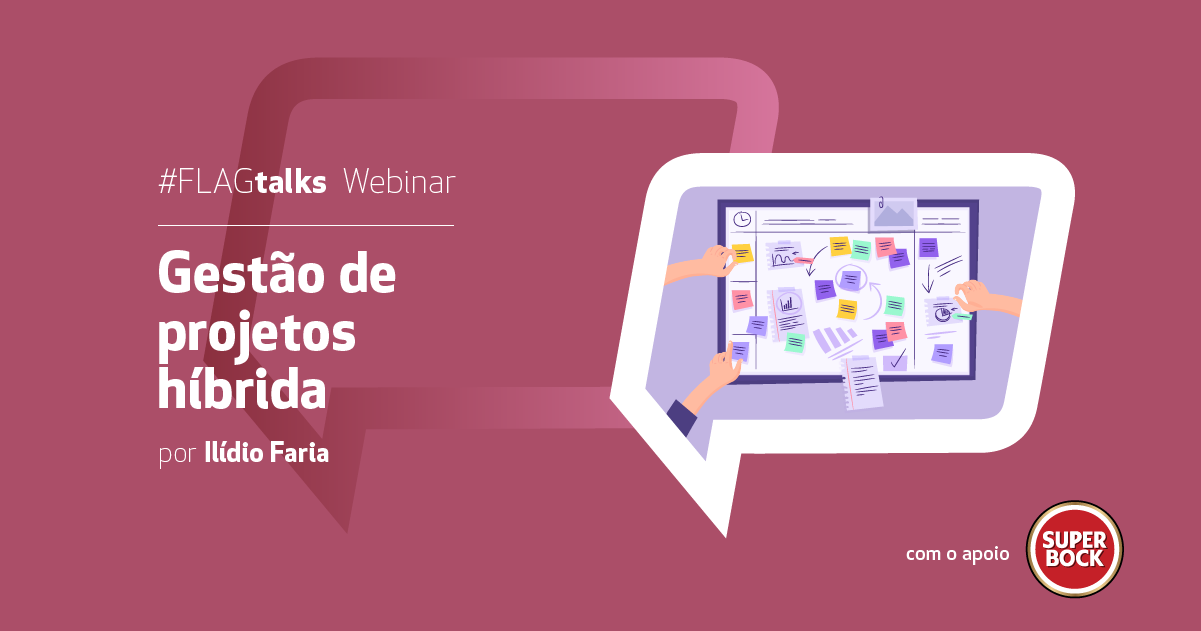 #FLAGtalks Webinar

Gestão de projetos híbrida

por Ilídio Faria

com o apoio

SUPER BOCK